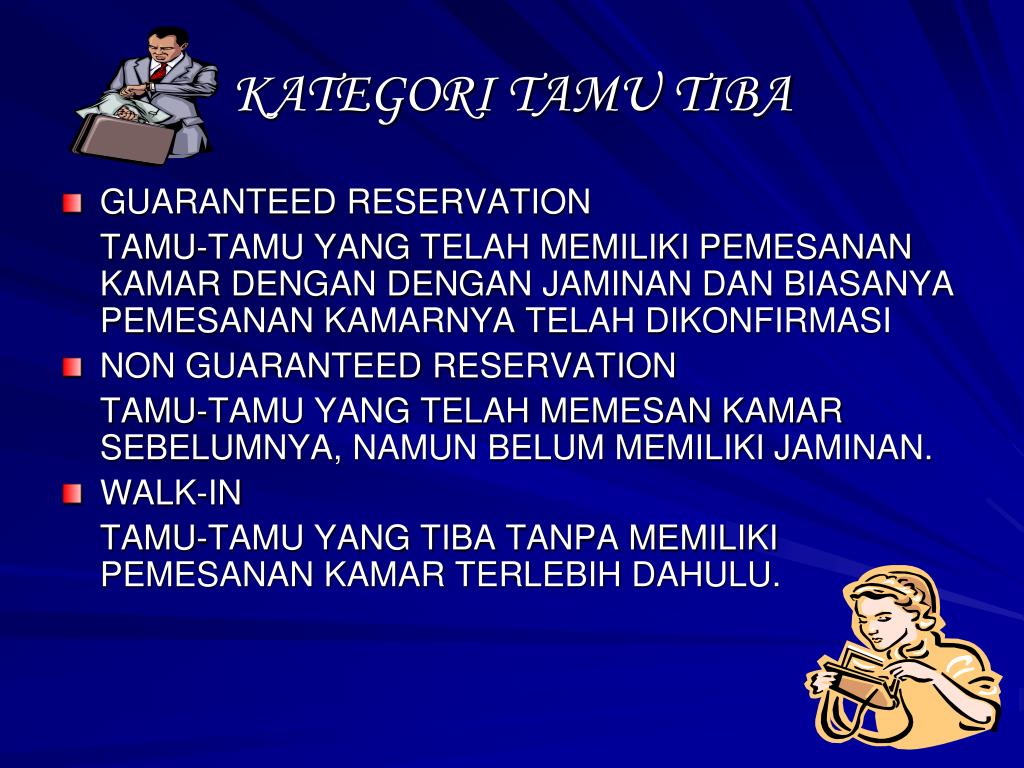 KATEGORI TAMU TIBA

GUARANTEED RESERVATION

TAMU-TAMU YANG TELAH MEMILIKI PEMESANAN KAMAR DENGAN DENGAN JAMINAN DAN BIASANYA PEMESANAN KAMARNYA TELAH DIKONFIRMASI

NON GUARANTEED RESERVATION

TAMU-TAMU YANG TELAH MEMESAN KAMAR SEBELUMNYA, NAMUN BELUM MEMILIKI JAMINAN.

WALK-IN

TAMU-TAMU YANG TIBA TANPA MEMILIKI PEMESANAN KAMAR TERLEBIH DAHULU.